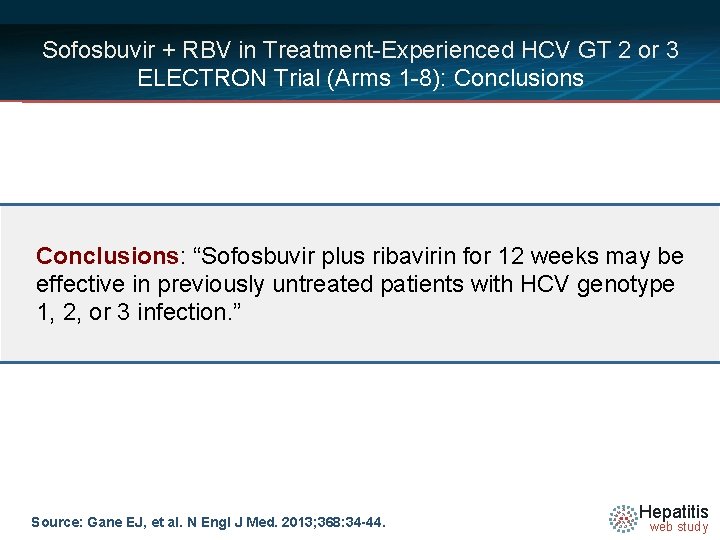 Sofosbuvir + RBV in Treatment-Experienced HCV GT 2 or 3
ELECTRON Trial (Arms 1-8): Conclusions

Conclusions: “Sofosbuvir plus ribavirin for 12 weeks may be effective in previously untreated patients with HCV genotype 1, 2, or 3 infection.”

Source: Gane EJ, et al. N Engl J Med. 2013;368:34-44.

Hepatitis
web study